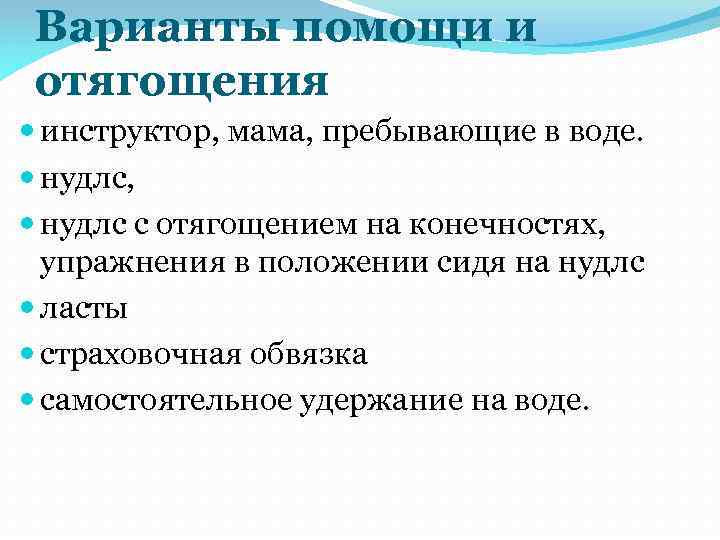 Варианты помощи и отягощения

- инструктор, мама, пребывающие в воде.
- нудлс,
- нудлс с отягощением на конечностях, упражнения в положении сидя на нудлс
- ласты
- страховочная обвязка
- самостоятельное удержание на воде.